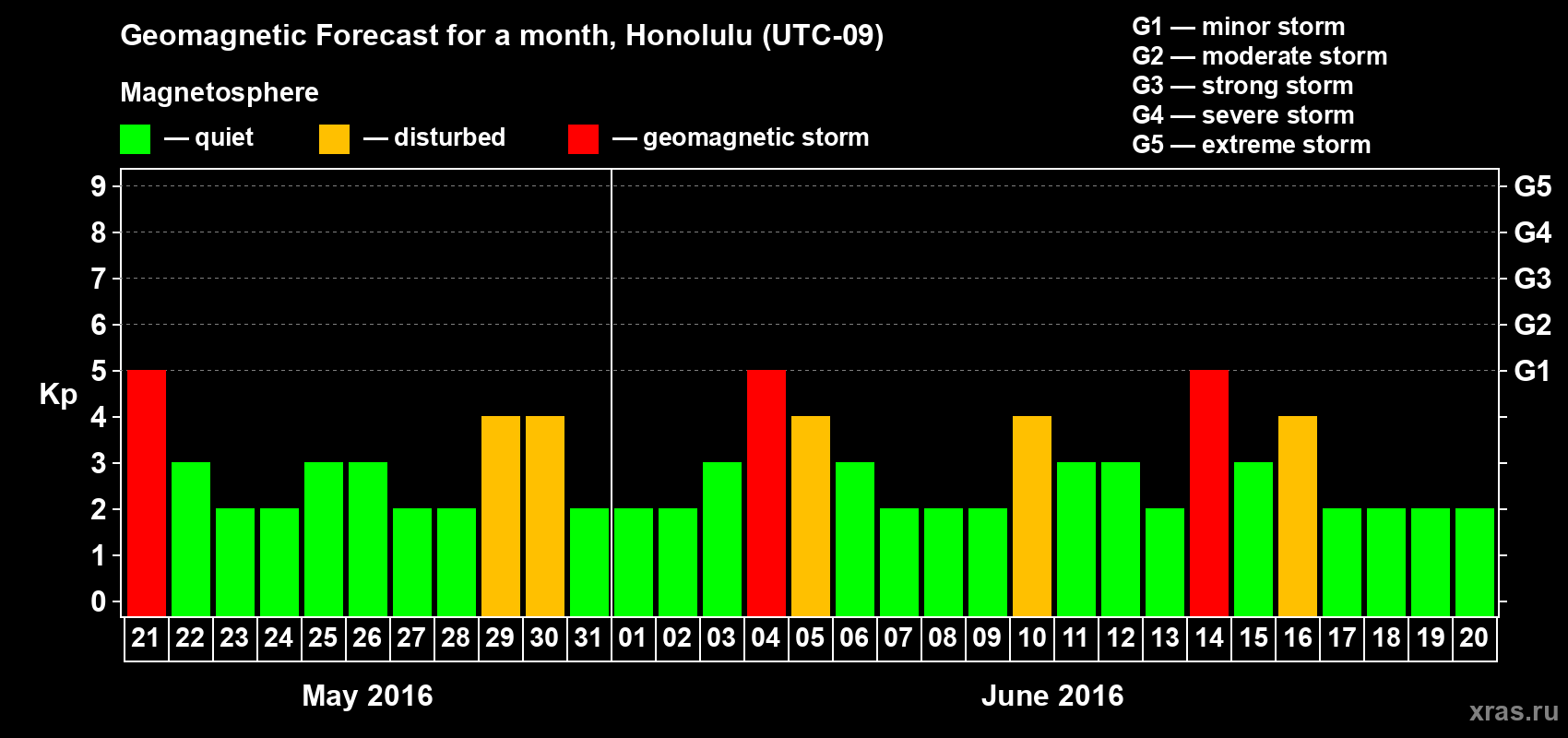 Geomagnetic Forecast for a month, Honolulu (UTC-09)

Magnetosphere

— quiet — disturbed — geomagnetic storm

G1 — minor storm
G2 — moderate storm
G3 — strong storm
G4 — severe storm
G5 — extreme storm

Kp

9 8 7 6 5 4 3 2 1 0

G5 G4 G3 G2 G1

21 22 23 24 25 26 27 28 29 30 31 01 02 03 04 05 06 07 08 09 10 11 12 13 14 15 16 17 18 19 20

May 2016

June 2016

xras.ru